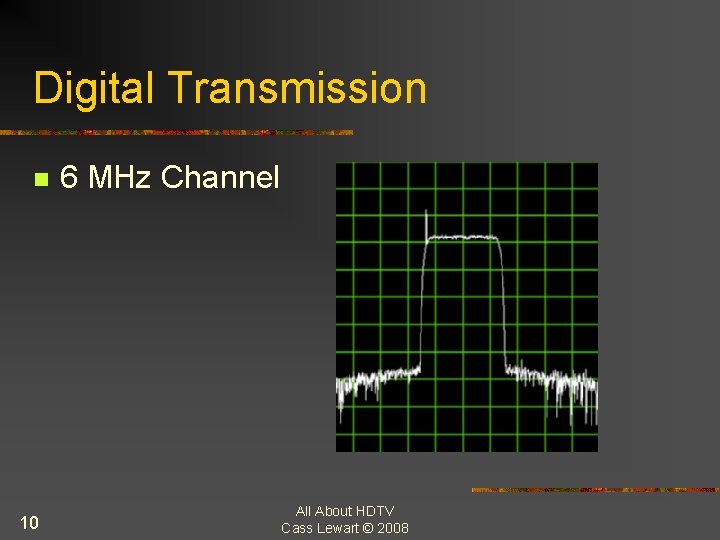 Digital Transmission

6 MHz Channel

10

All About HDTV
Cass Lewart © 2008